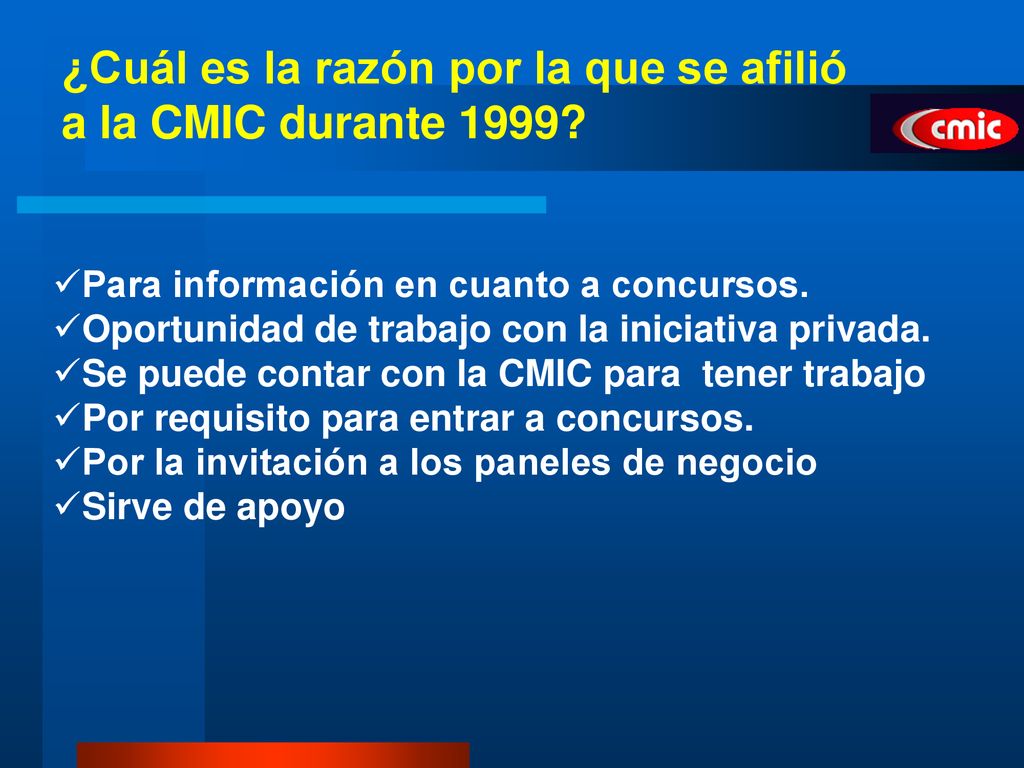 ¿Cuál es la razón por la que se afilió a la CMIC durante 1999?

cmic

✓Para información en cuanto a concursos.
✓Oportunidad de trabajo con la iniciativa privada.
✓Se puede contar con la CMIC para tener trabajo
✓Por requisito para entrar a concursos.
✓Por la invitación a los paneles de negocio
✓Sirve de apoyo